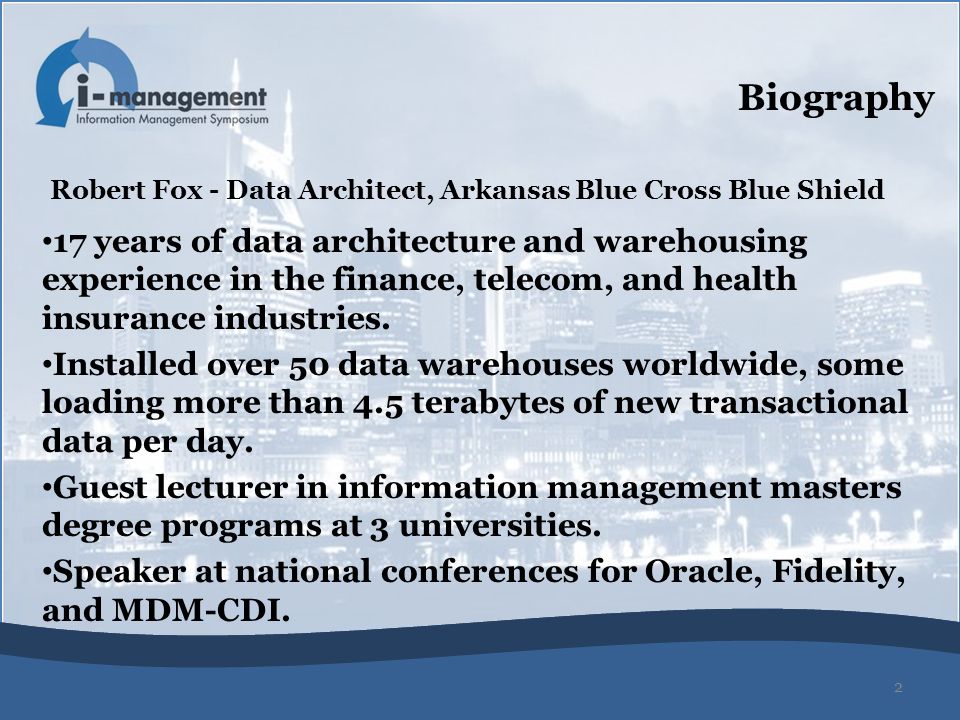 i-management
Information Management Symposium

Biography

Robert Fox - Data Architect, Arkansas Blue Cross Blue Shield

•17 years of data architecture and warehousing experience in the finance, telecom, and health insurance industries.

•Installed over 50 data warehouses worldwide, some loading more than 4.5 terabytes of new transactional data per day.

•Guest lecturer in information management masters degree programs at 3 universities.

•Speaker at national conferences for Oracle, Fidelity, and MDM-CDI.

2